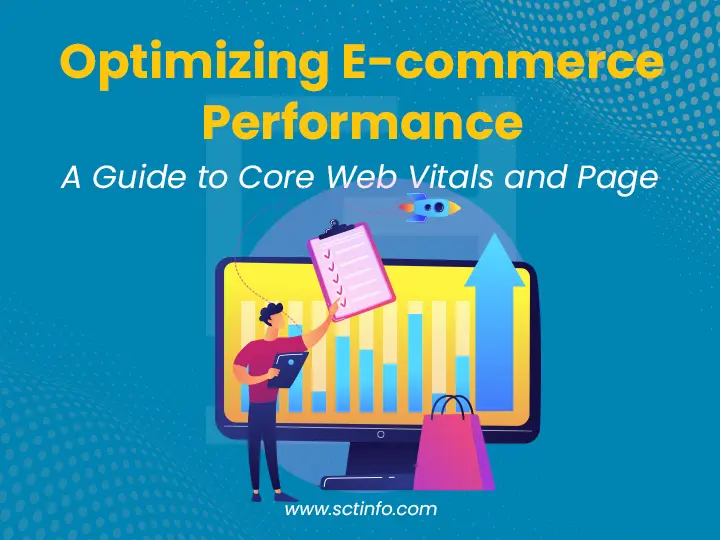 Optimizing E-commerce Performance

A Guide to Core Web Vitals and Page

www.sctinfo.com